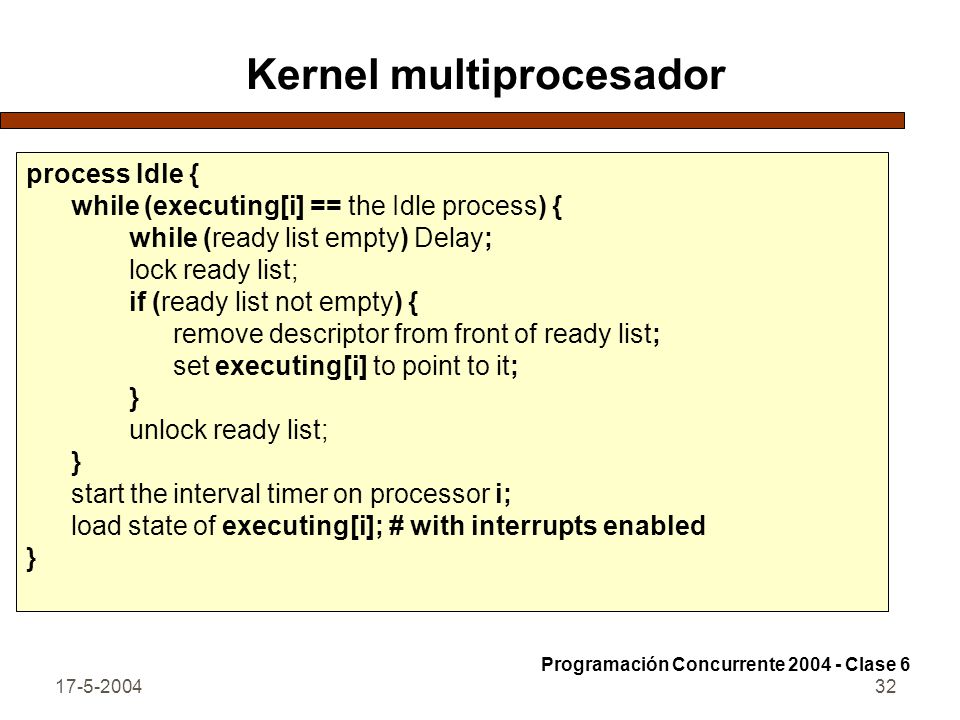 Kernel multiprocesador

process Idle {
while (executing[i] == the Idle process) {
while (ready list empty) Delay;
lock ready list;
if (ready list not empty) {
remove descriptor from front of ready list;
set executing[i] to point to it;
}
unlock ready list;
}
start the interval timer on processor i;
load state of executing[i]; # with interrupts enabled
}

Programación Concurrente 2004 - Clase 6

17-5-2004

32